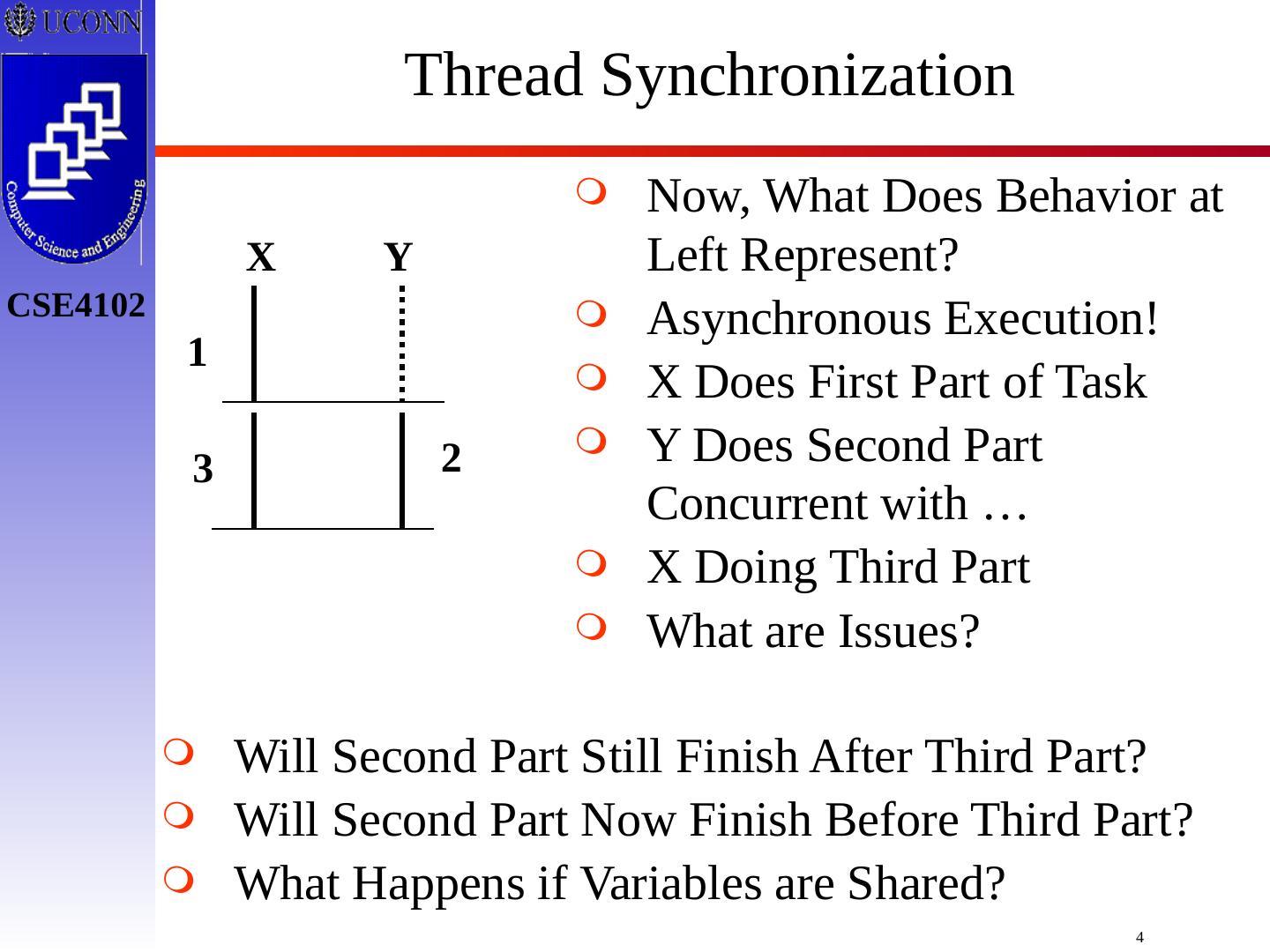 UCONN

Computer Science and Engineering

CSE4102

Thread Synchronization

X Y

1

3

2

Now, What Does Behavior at Left Represent?

Asynchronous Execution!

X Does First Part of Task

Y Does Second Part Concurrent with …

X Doing Third Part

What are Issues?

Will Second Part Still Finish After Third Part?

Will Second Part Now Finish Before Third Part?

What Happens if Variables are Shared?

4